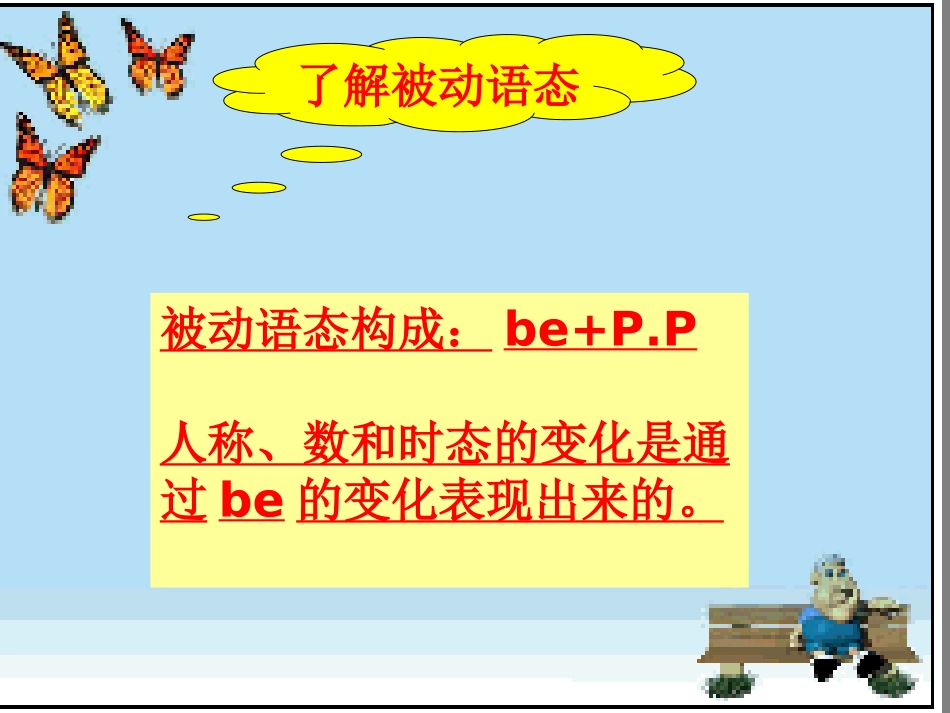 了解被动语态

被动语态构成： be+P.P

人称、数和时态的变化是通过 be 的变化表现出来的。